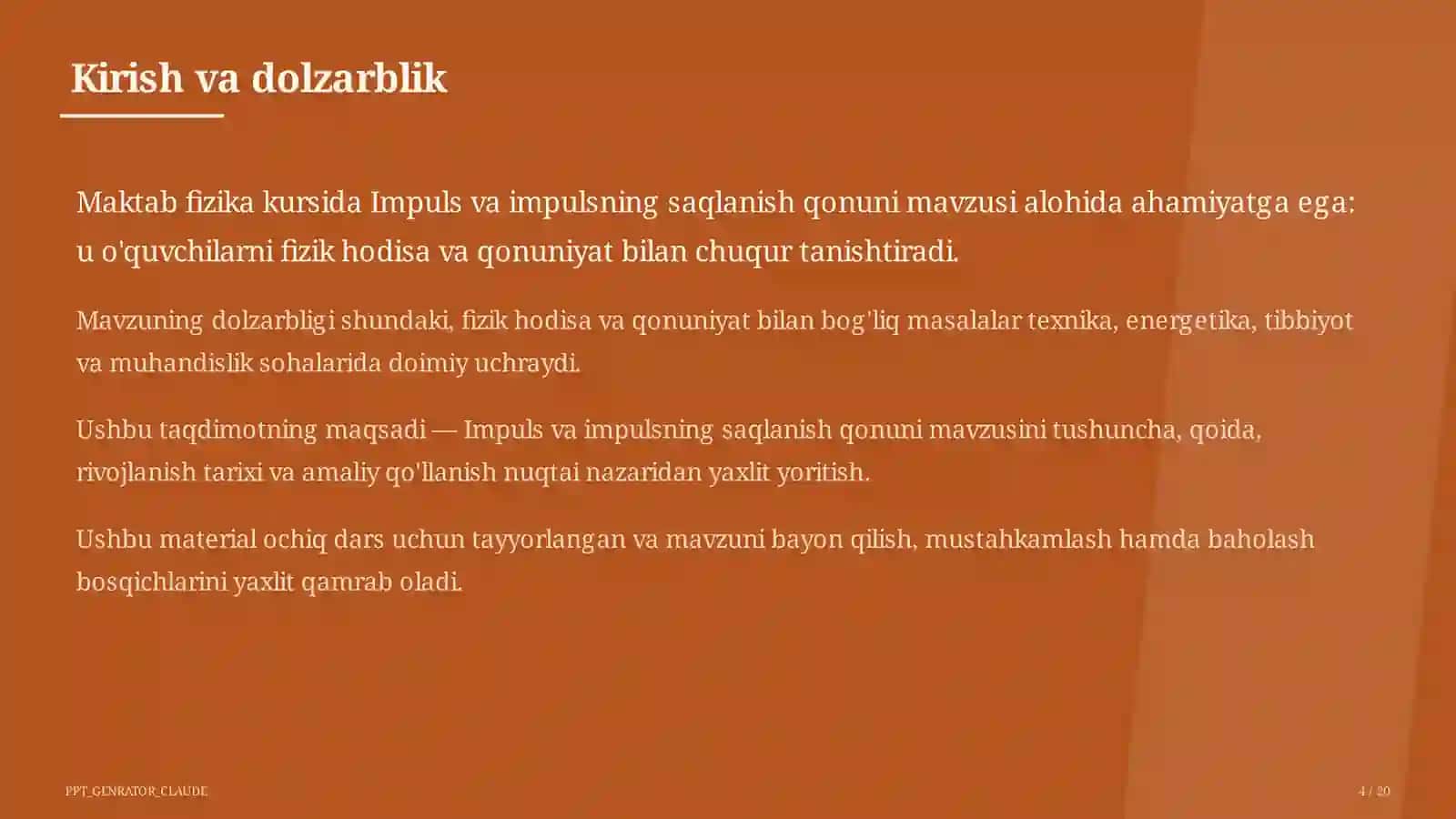 Kirish va dolzarblik

Maktab fizika kursida Impuls va impulsning saqlanish qonuni mavzusi alohida ahamiyatga ega: u o'quvchilarni fizik hodisa va qonuniyat bilan chuqur tanishtiradi.

Mavzuning dolzarbligi shundaki, fizik hodisa va qonuniyat bilan bog'liq masalalar texnika, energetika, tibbiyot va muhandislik sohalarida doimiy uchraydi.

Ushbu taqdimotning maqsadi — Impuls va impulsning saqlanish qonuni mavzusini tushuncha, qoida, rivojlanish tarixi va amaliy qo'llanish nuqtai nazaridan yaxlit yoritish.

Ushbu material ochiq dars uchun tayyorlangan va mavzuni bayon qilish, mustahkamlash hamda baholash bosqichlarini yaxlit qamrab oladi.

PPT_GENRATOR_CLAUDE

4 / 20